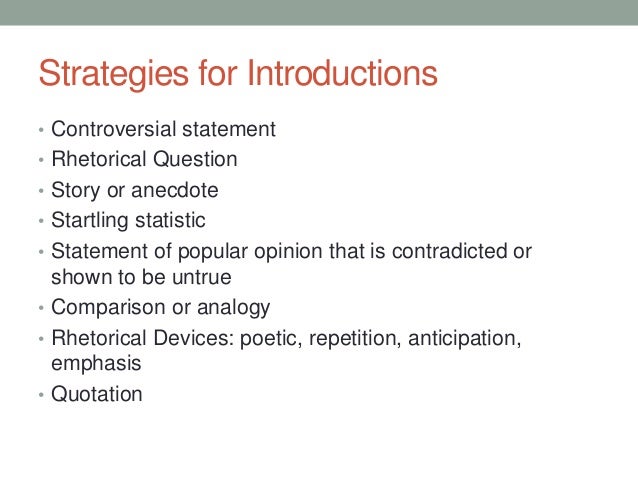 Strategies for Introductions

• Controversial statement
• Rhetorical Question
• Story or anecdote
• Startling statistic
• Statement of popular opinion that is contradicted or shown to be untrue
• Comparison or analogy
• Rhetorical Devices: poetic, repetition, anticipation, emphasis
• Quotation